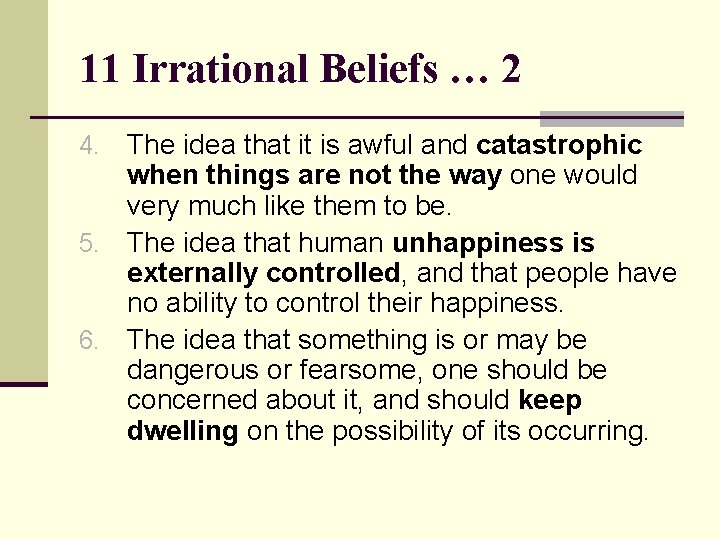 11 Irrational Beliefs … 2

4. The idea that it is awful and catastrophic when things are not the way one would very much like them to be.

5. The idea that human unhappiness is externally controlled, and that people have no ability to control their happiness.

6. The idea that something is or may be dangerous or fearsome, one should be concerned about it, and should keep dwelling on the possibility of its occurring.